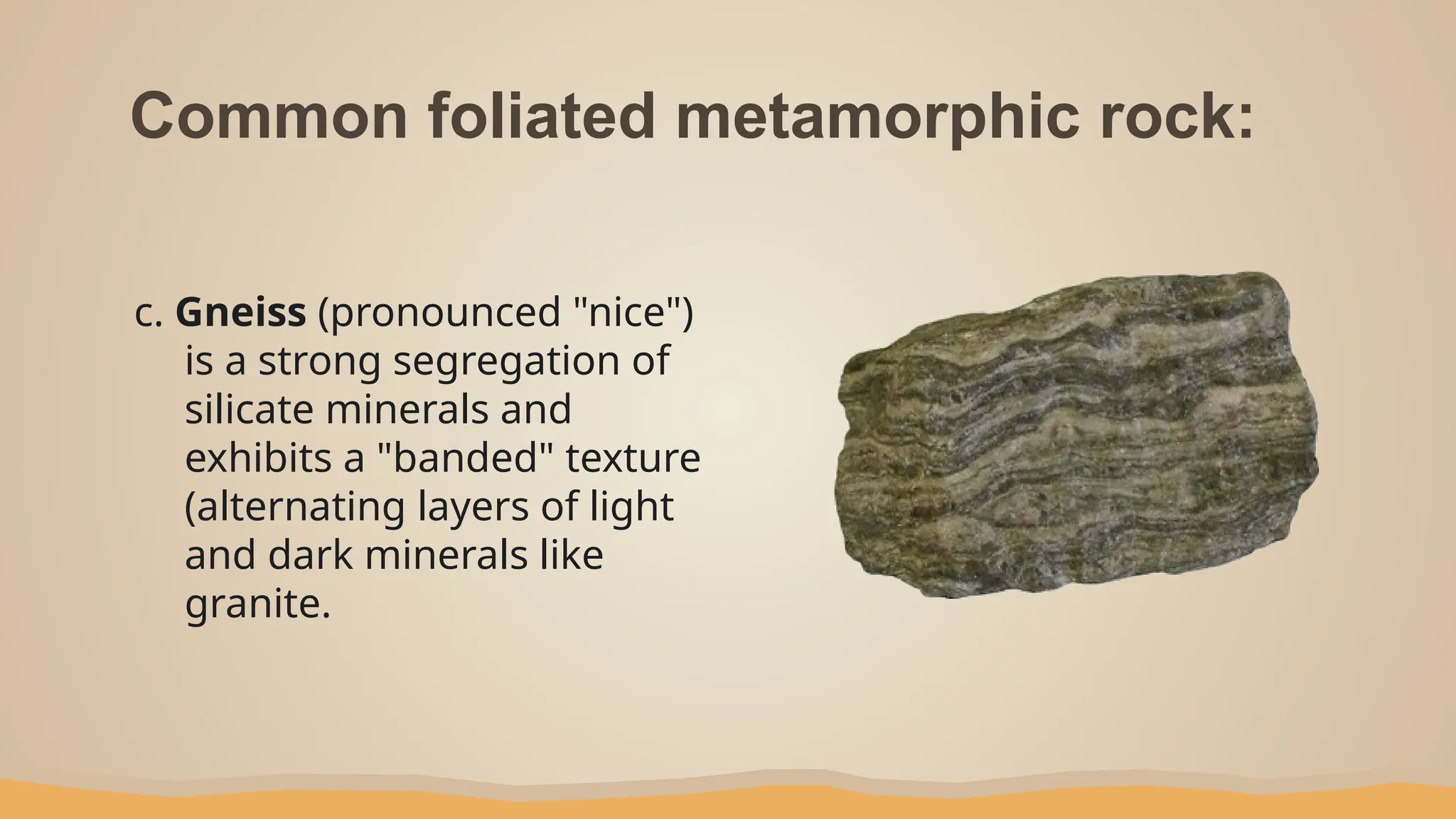 Common foliated metamorphic rock:

c. Gneiss (pronounced "nice") is a strong segregation of silicate minerals and exhibits a "banded" texture (alternating layers of light and dark minerals like granite.